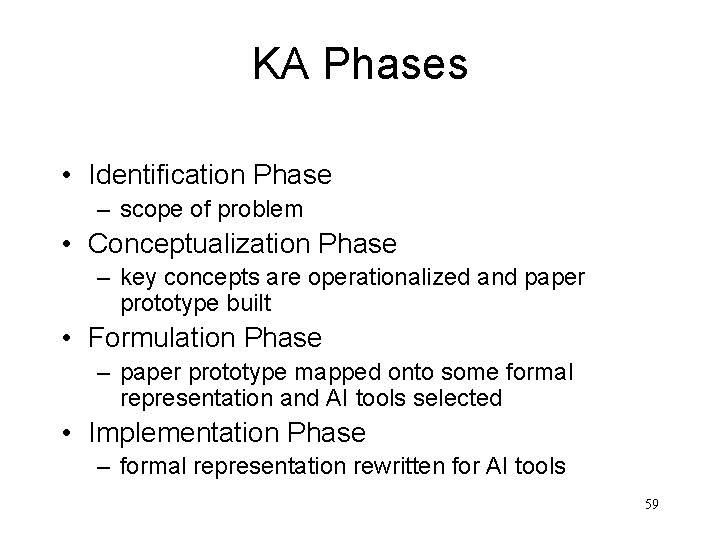 KA Phases

• Identification Phase
– scope of problem
• Conceptualization Phase
– key concepts are operationalized and paper prototype built
• Formulation Phase
– paper prototype mapped onto some formal representation and AI tools selected
• Implementation Phase
– formal representation rewritten for AI tools

59